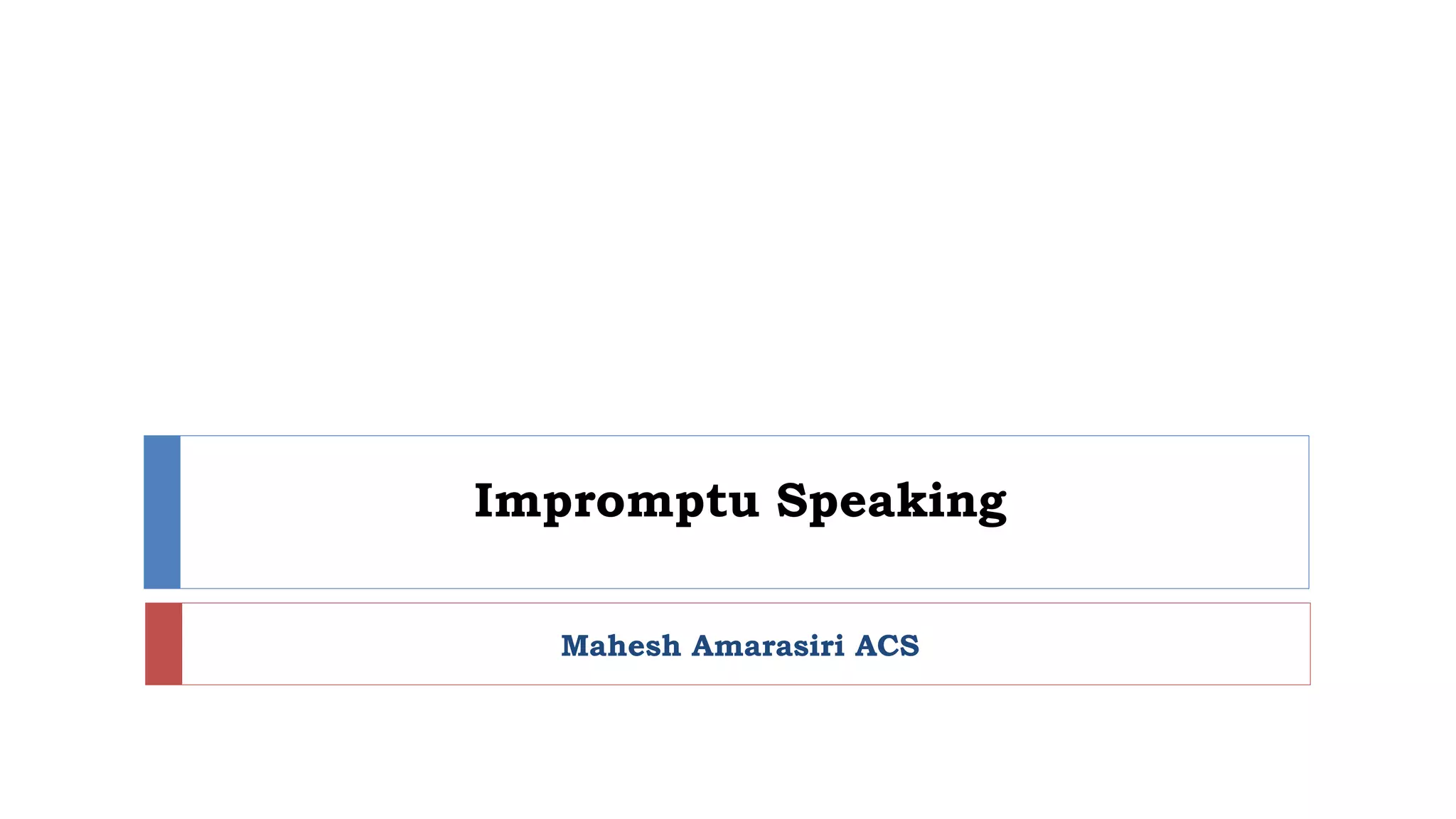 Impromptu Speaking

Mahesh Amarasiri ACS